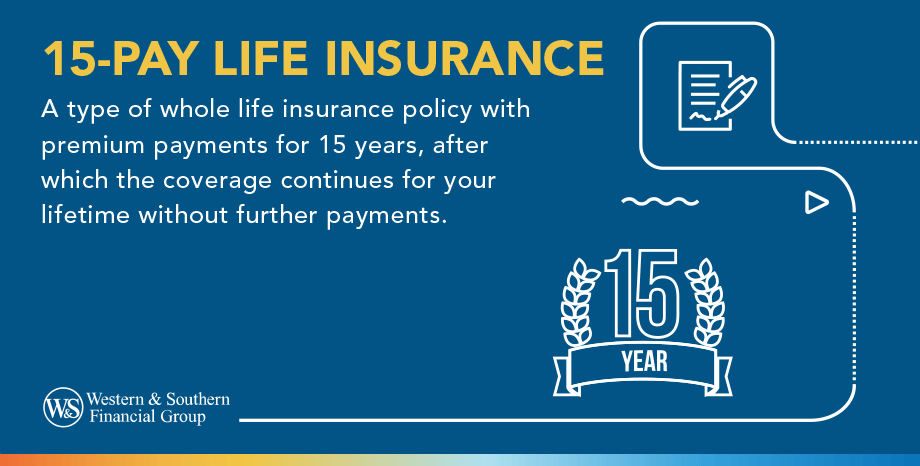 15-PAY LIFE INSURANCE

A type of whole life insurance policy with premium payments for 15 years, after which the coverage continues for your lifetime without further payments.

15
YEAR

W&S Western & Southern Financial Group